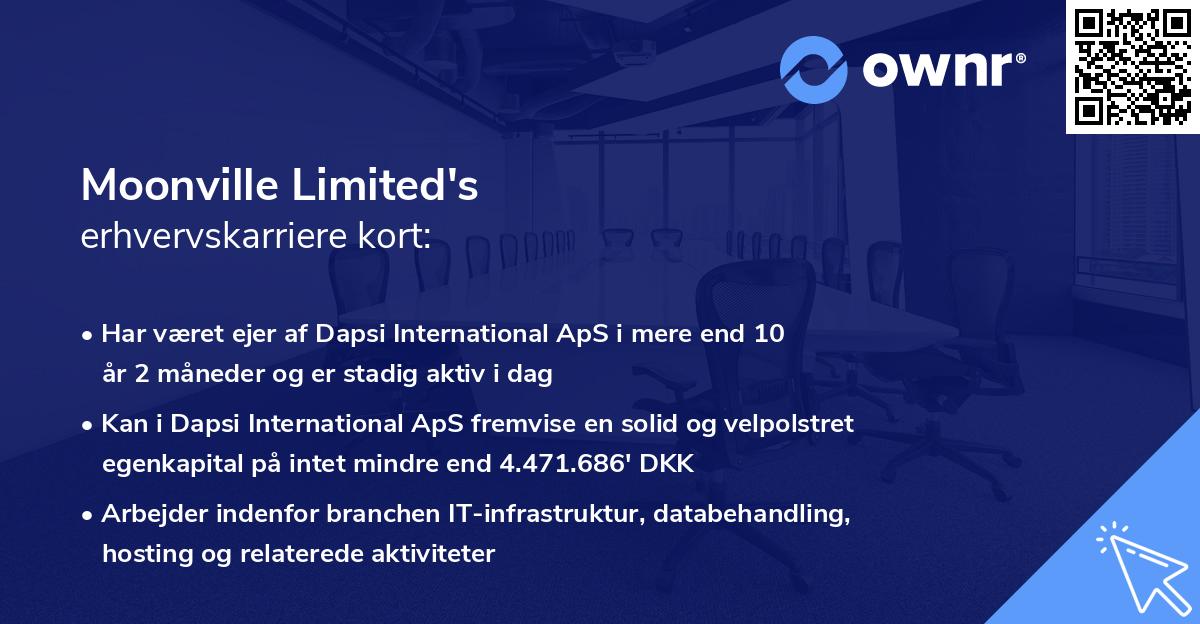 ownr®

Moonville Limited's
erhvervskarriere kort:

• Har været ejer af Dapsi International ApS i mere end 10 år 2 måneder og er stadig aktiv i dag

• Kan i Dapsi International ApS fremvise en solid og velpolstret egenkapital på intet mindre end 4.471.686' DKK

• Arbejder indenfor branchen IT-infrastruktur, databehandling, hosting og relaterede aktiviteter